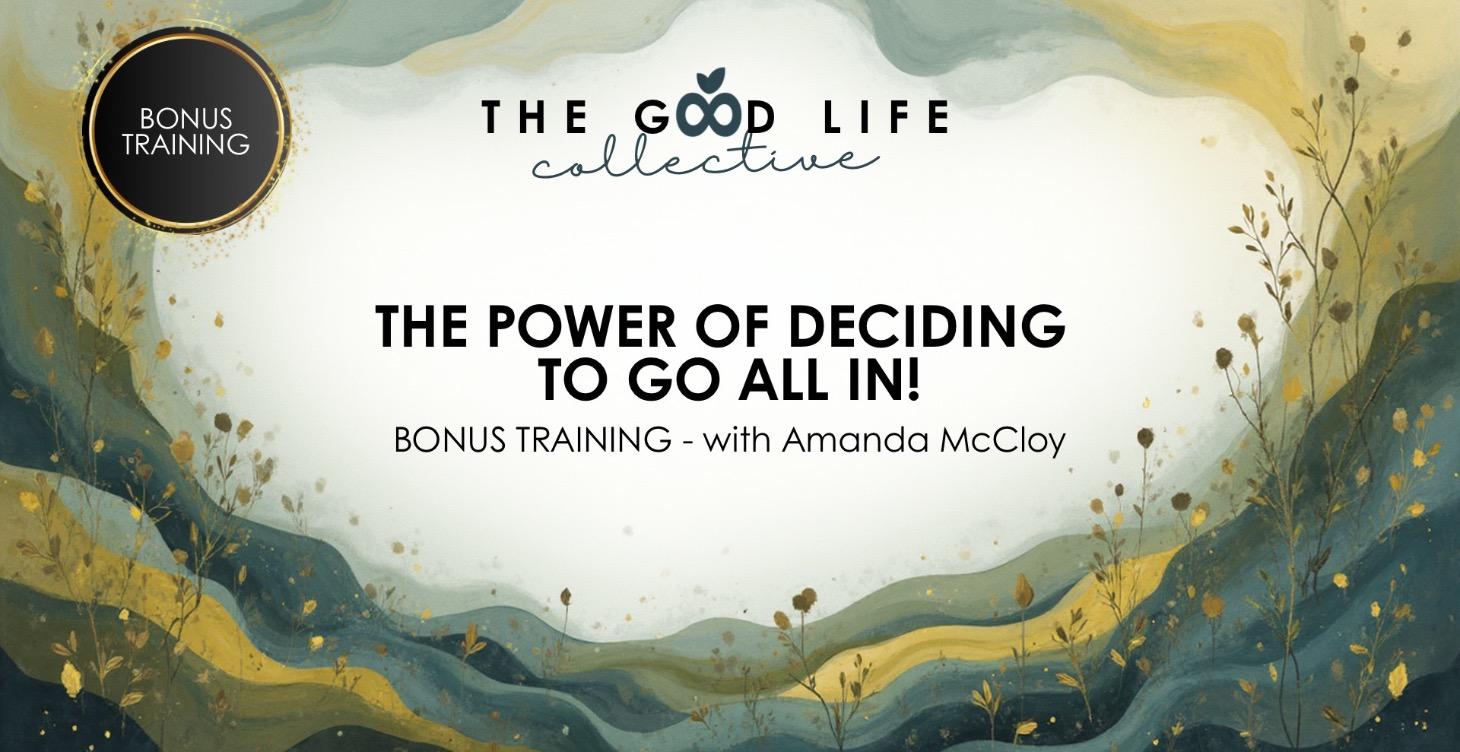 BONUS TRAINING

THE GOOD LIFE
collective

THE POWER OF DECIDING TO GO ALL IN!

BONUS TRAINING - with Amanda McCloy